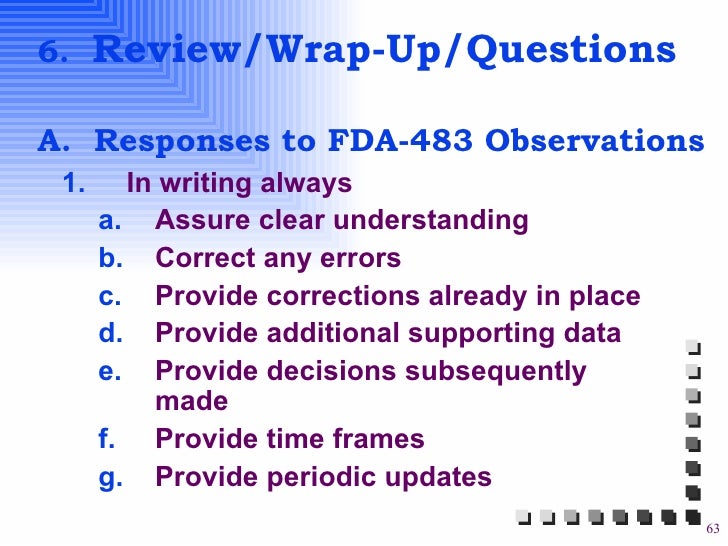 6. Review/Wrap-Up/Questions

A. Responses to FDA-483 Observations

1. In writing always

a. Assure clear understanding

b. Correct any errors

c. Provide corrections already in place

d. Provide additional supporting data

e. Provide decisions subsequently made

f. Provide time frames

g. Provide periodic updates

63